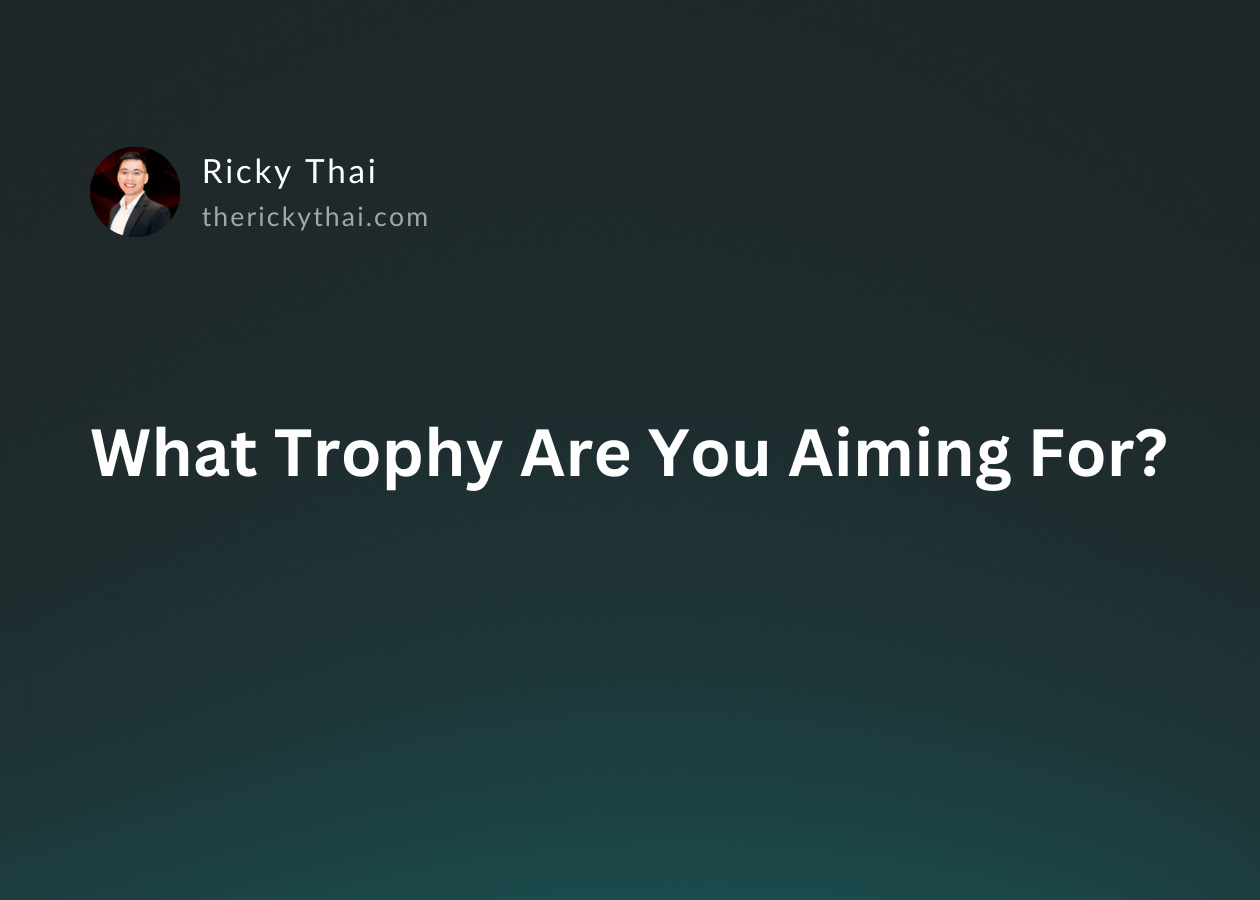 Ricky Thai
therickythai.com

What Trophy Are You Aiming For?